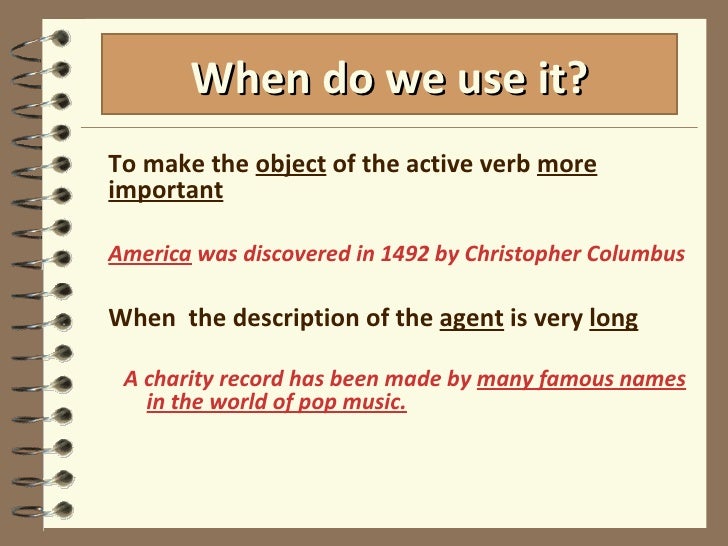 When do we use it?

To make the object of the active verb more important

America was discovered in 1492 by Christopher Columbus

When the description of the agent is very long

A charity record has been made by many famous names in the world of pop music.